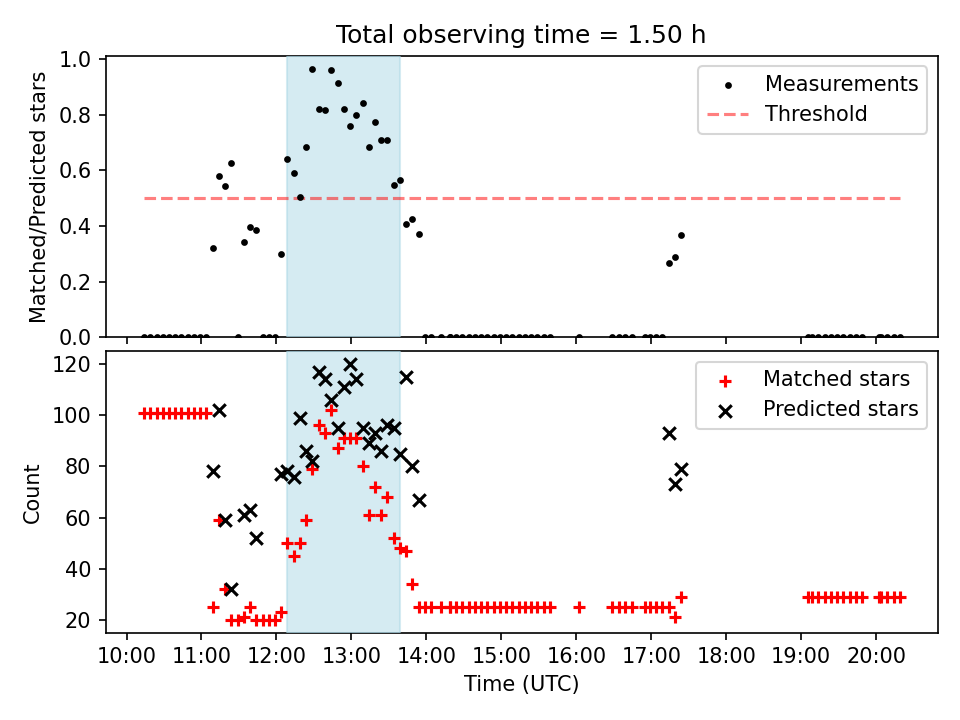 Total observing time = 1.50 h

Matched/Predicted stars

1.0
0.8
0.6
0.4
0.2
0.0

Measurements
Threshold

Count

120
100
80
60
40
20

Matched stars
Predicted stars

10:00 11:00 12:00 13:00 14:00 15:00 16:00 17:00 18:00 19:00 20:00

Time (UTC)